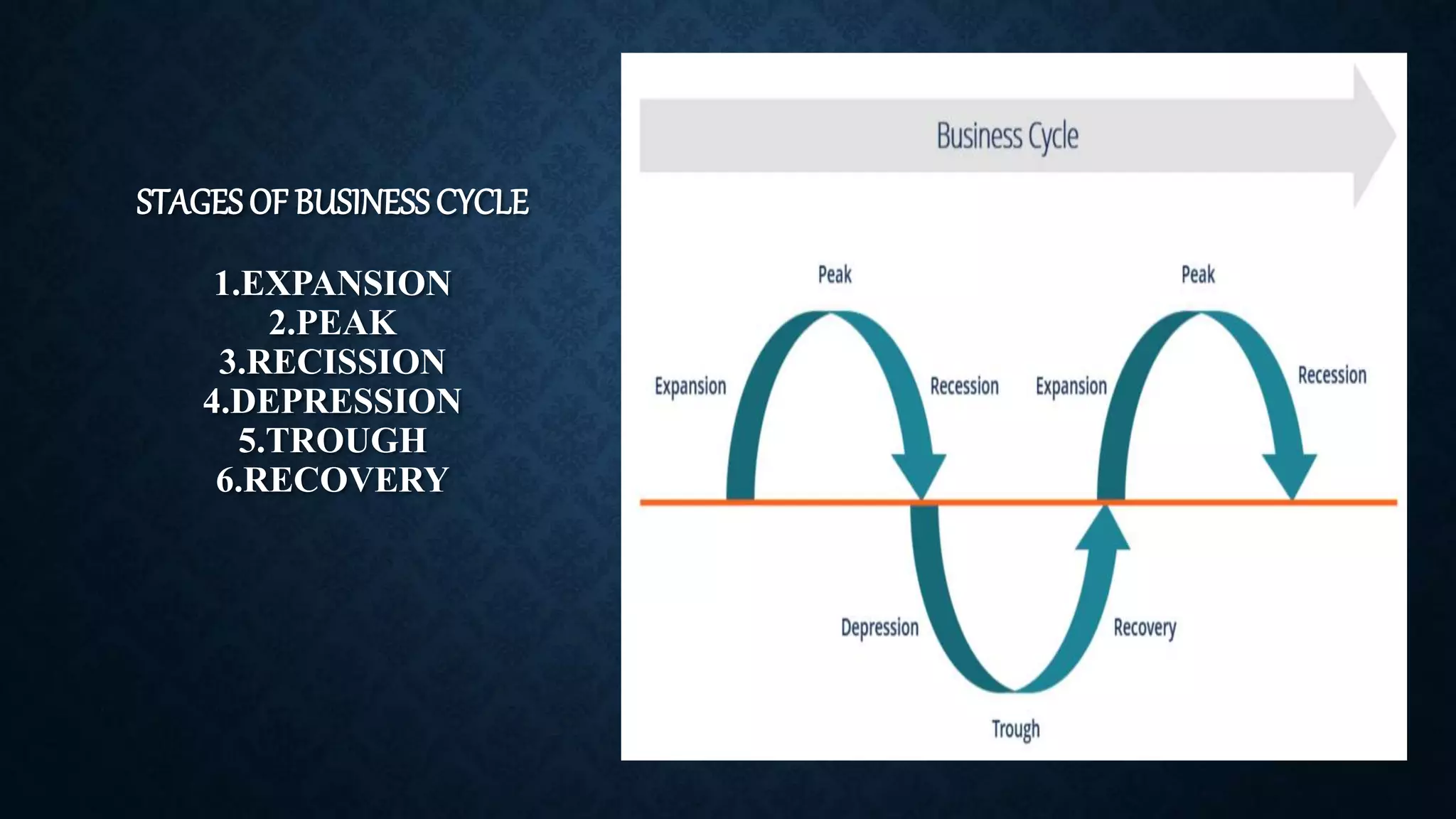 STAGES OF BUSINESS CYCLE

1.EXPANSION
2.PEAK
3.RECISSION
4.DEPRESSION
5.TROUGH
6.RECOVERY

Business Cycle

Peak

Peak

Expansion

Recession

Expansion

Recession

Depression

Recovery

Trough